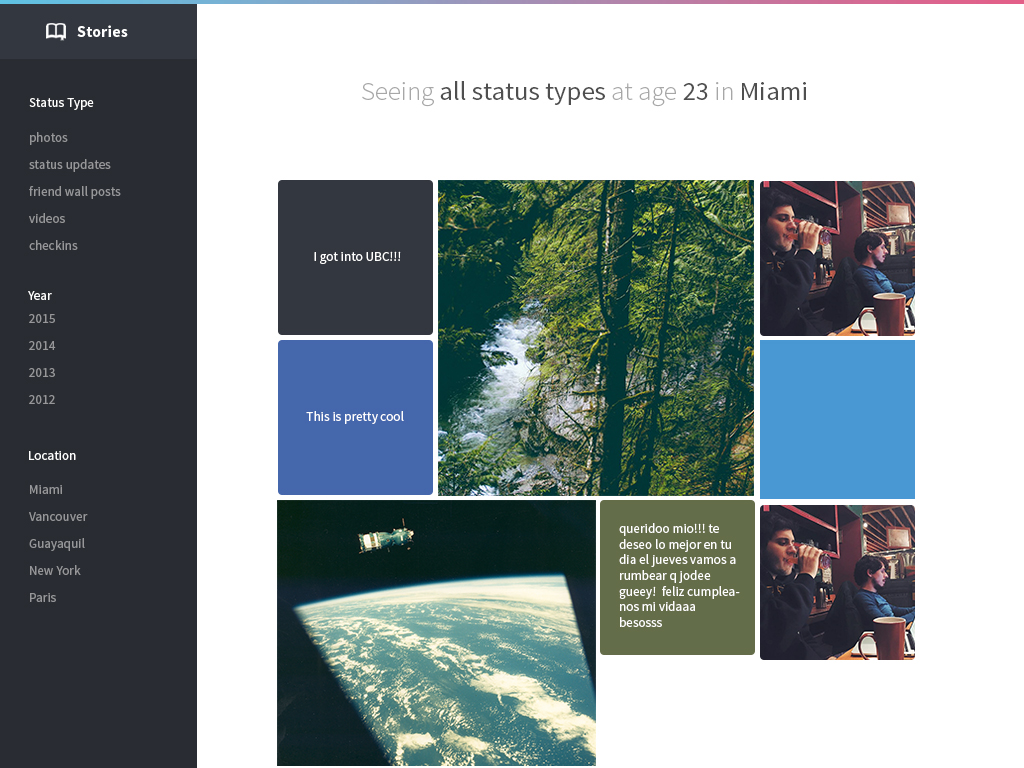 Stories

Status Type

photos
status updates
friend wall posts
videos
checkins

Year
2015
2014
2013
2012

Location

Miami
Vancouver
Guayaquil
New York
Paris

Seeing all status types at age 23 in Miami

I got into UBC!!!

This is pretty cool

queridoo mio!!! te deseo lo mejor en tu dia el jueves vamos a rumbear q jodee gueey! feliz cumpleanos mi vidaaa besosss